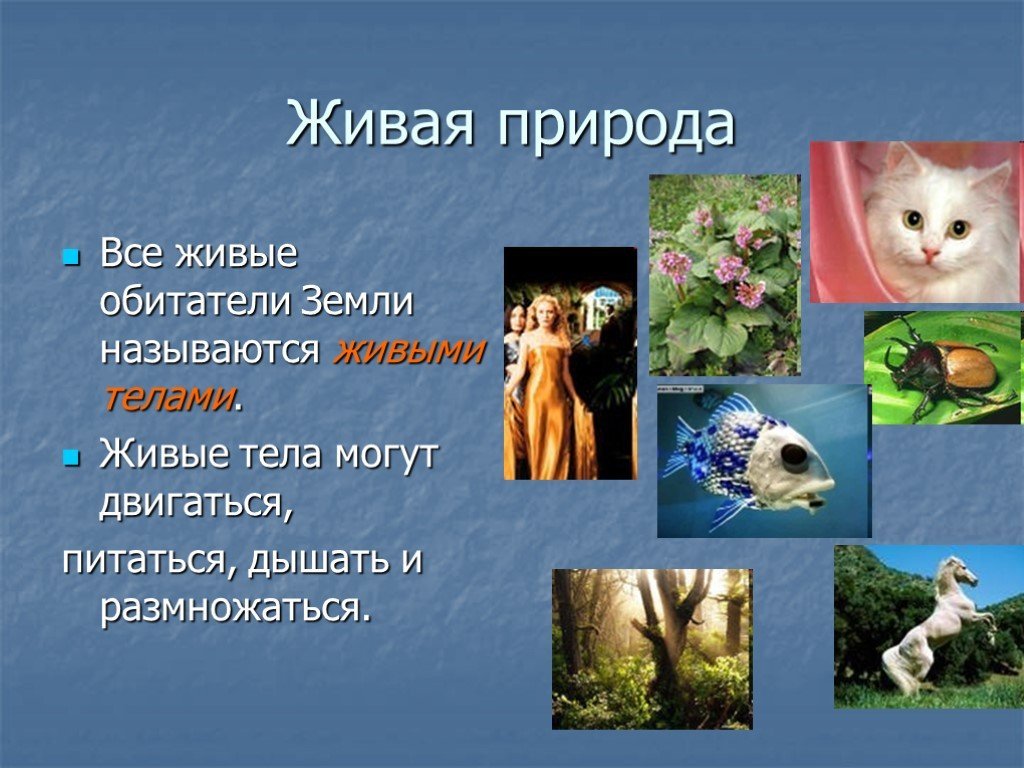 Живая природа

Все живые обитатели Земли называются живыми телами.

Живые тела могут двигаться,

питаться, дышать и размножаться.